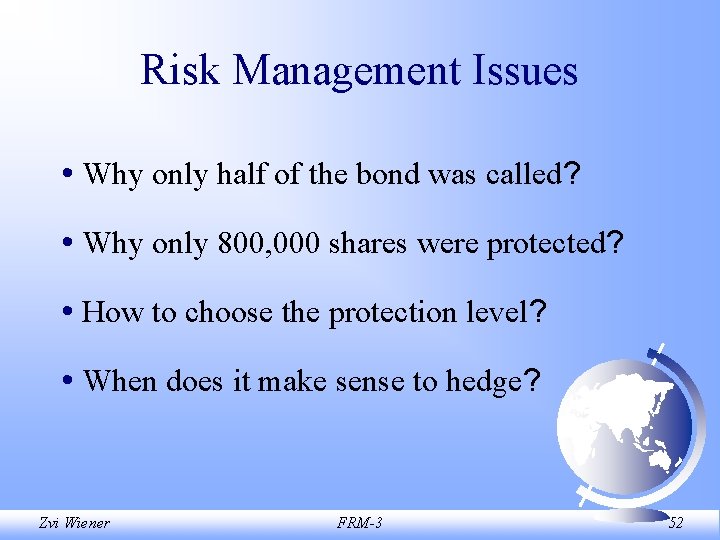 Risk Management Issues

• Why only half of the bond was called?

• Why only 800,000 shares were protected?

• How to choose the protection level?

• When does it make sense to hedge?

Zvi Wiener

FRM-3

52